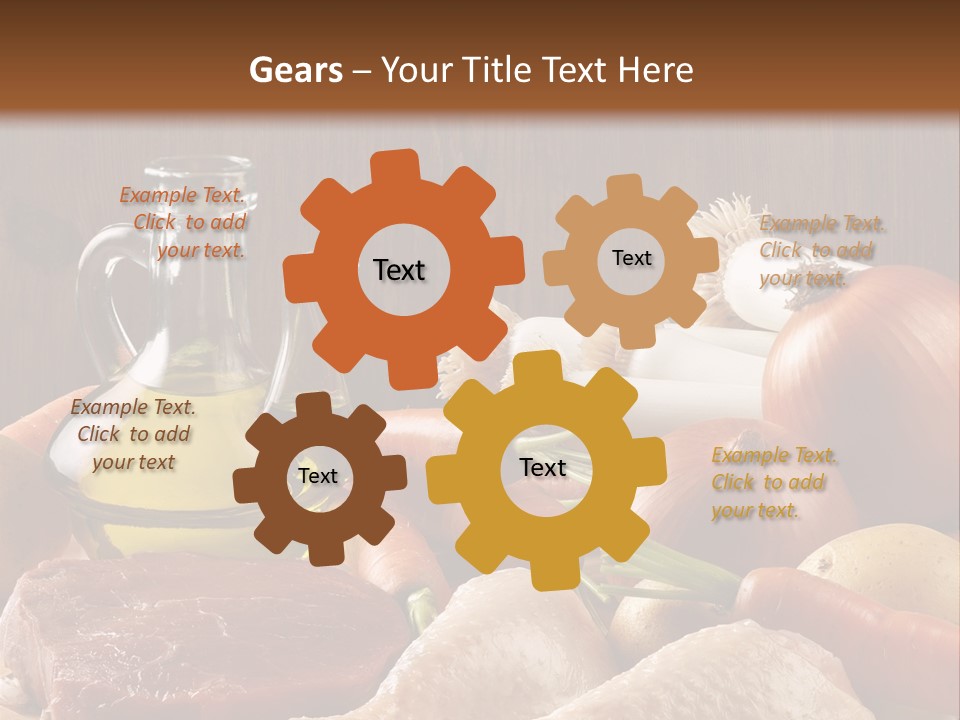 Gears – Your Title Text Here

Example Text. Click to add your text.

Text

Text

Example Text. Click to add your text.

Example Text. Click to add your text

Text

Text

Example Text. Click to add your text.